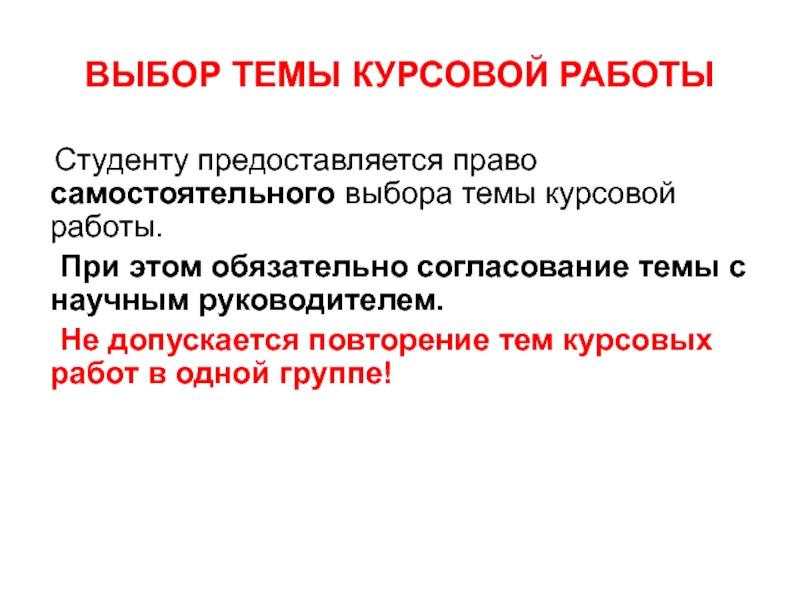 ВЫБОР ТЕМЫ КУРСОВОЙ РАБОТЫ

Студенту предоставляется право самостоятельного выбора темы курсовой работы.

При этом обязательно согласование темы с научным руководителем.

Не допускается повторение тем курсовых работ в одной группе!